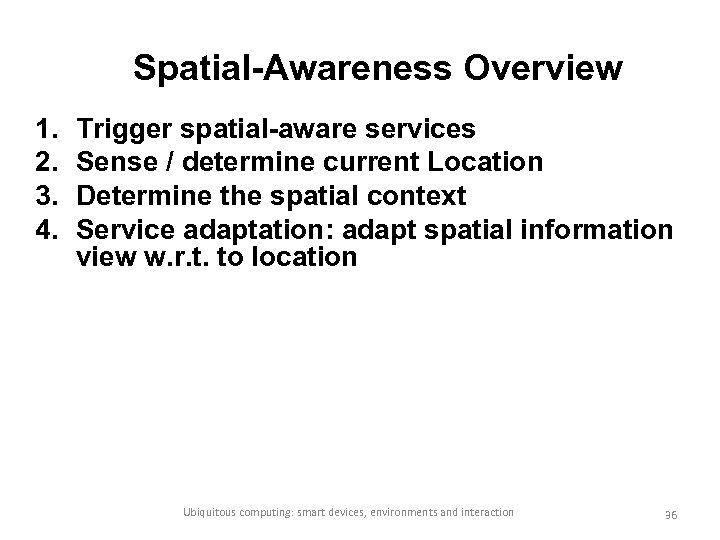 Spatial-Awareness Overview

1. Trigger spatial-aware services
2. Sense / determine current Location
3. Determine the spatial context
4. Service adaptation: adapt spatial information view w.r.t. to location

Ubiquitous computing: smart devices, environments and interaction

36